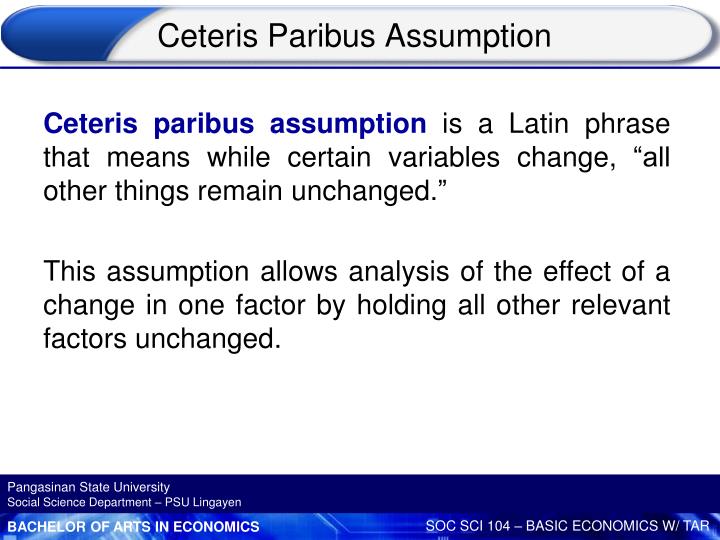 Ceteris Paribus Assumption

Ceteris paribus assumption is a Latin phrase that means while certain variables change, “all other things remain unchanged.”

This assumption allows analysis of the effect of a change in one factor by holding all other relevant factors unchanged.

Pangasinan State University
Social Science Department – PSU Lingayen

BACHELOR OF ARTS IN ECONOMICS

SOC SCI 104 – BASIC ECONOMICS W/ TAR